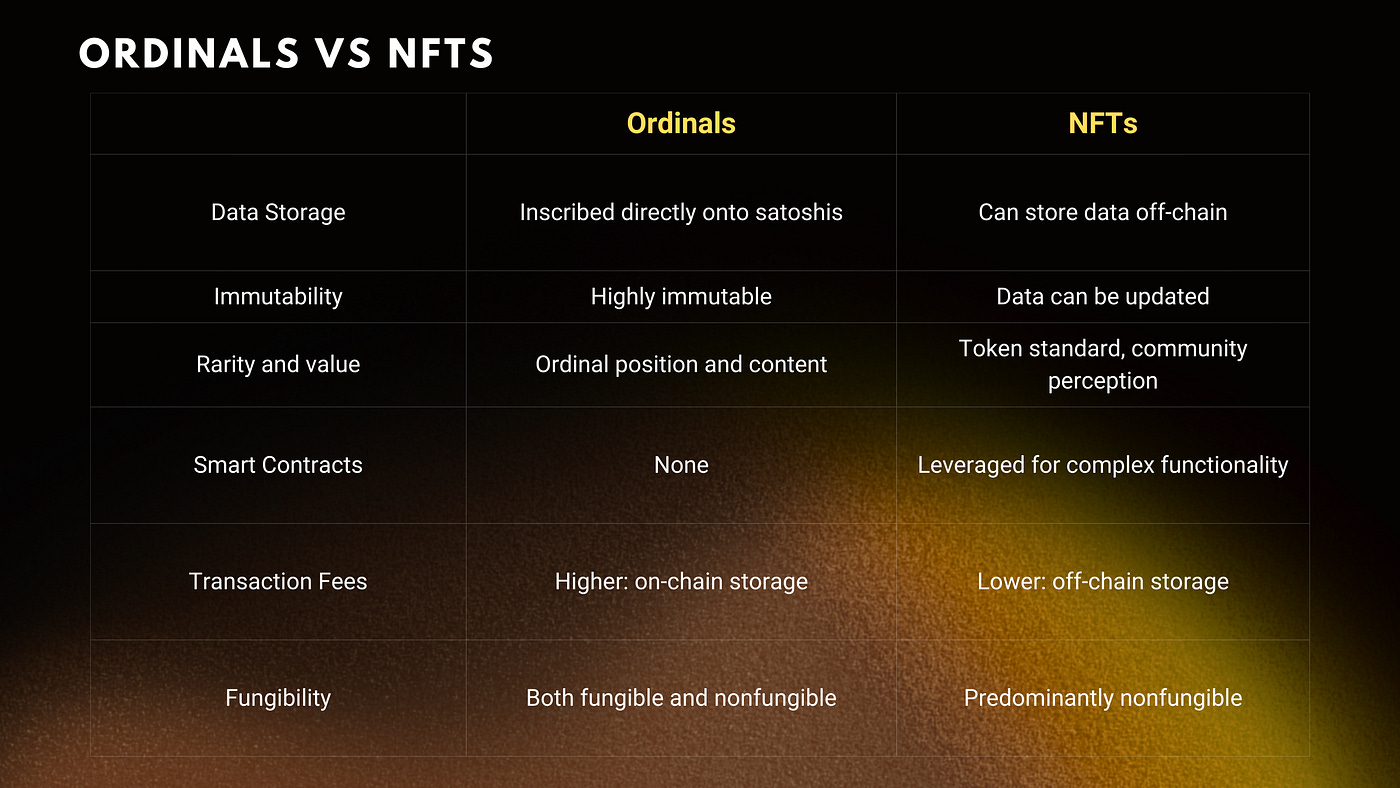 ORDINALS VS NFTS

| | Ordinals | NFTs |
|---|---|---|
| Data Storage | Inscribed directly onto satoshis | Can store data off-chain |
| Immutability | Highly immutable | Data can be updated |
| Rarity and value | Ordinal position and content | Token standard, community perception |
| Smart Contracts | None | Leveraged for complex functionality |
| Transaction Fees | Higher: on-chain storage | Lower: off-chain storage |
| Fungibility | Both fungible and nonfungible | Predominantly nonfungible |